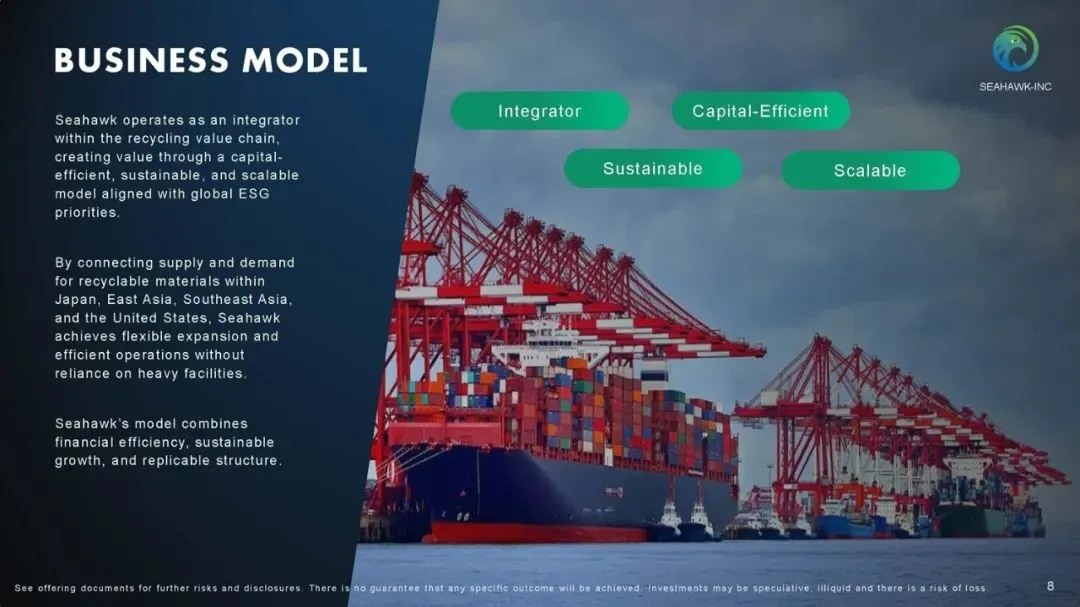 BUSINESS MODEL

SEAHAWK-INC

Seahawk operates as an integrator within the recycling value chain, creating value through a capital-efficient, sustainable, and scalable model aligned with global ESG priorities.

By connecting supply and demand for recyclable materials within Japan, East Asia, Southeast Asia, and the United States, Seahawk achieves flexible expansion and efficient operations without reliance on heavy facilities.

Seahawk's model combines financial efficiency, sustainable growth, and replicable structure.

Integrator

Capital-Efficient

Sustainable

Scalable

See offering documents for further risks and disclosures. There is no guarantee that any specific outcome will be achieved. Investments may be speculative, illiquid and there is a risk of loss.

8